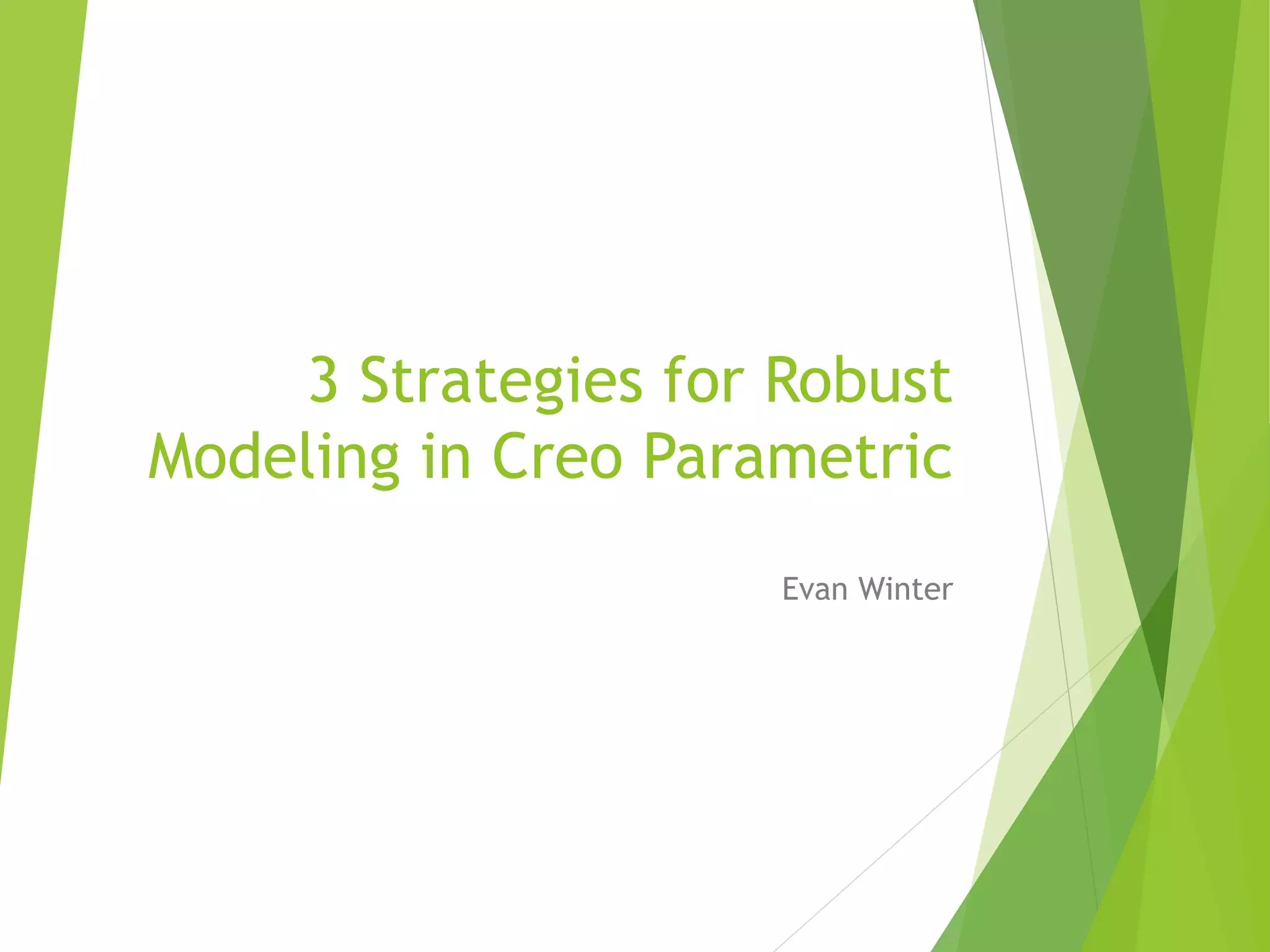 3 Strategies for Robust Modeling in Creo Parametric

Evan Winter